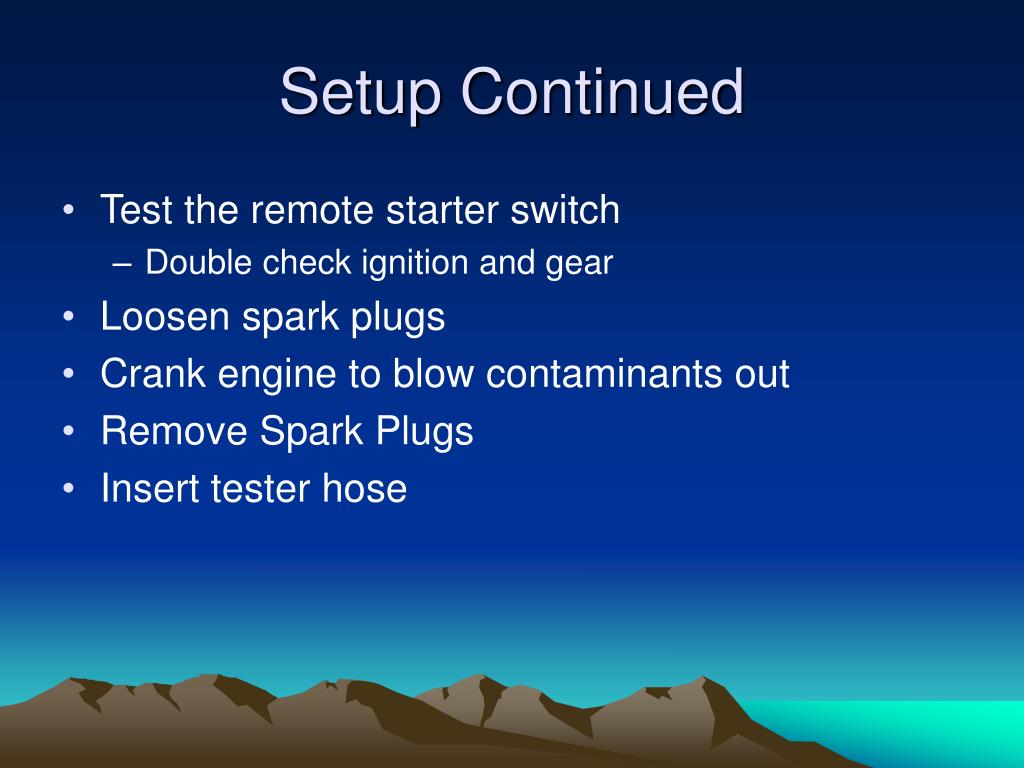 Setup Continued

• Test the remote starter switch
– Double check ignition and gear
• Loosen spark plugs
• Crank engine to blow contaminants out
• Remove Spark Plugs
• Insert tester hose